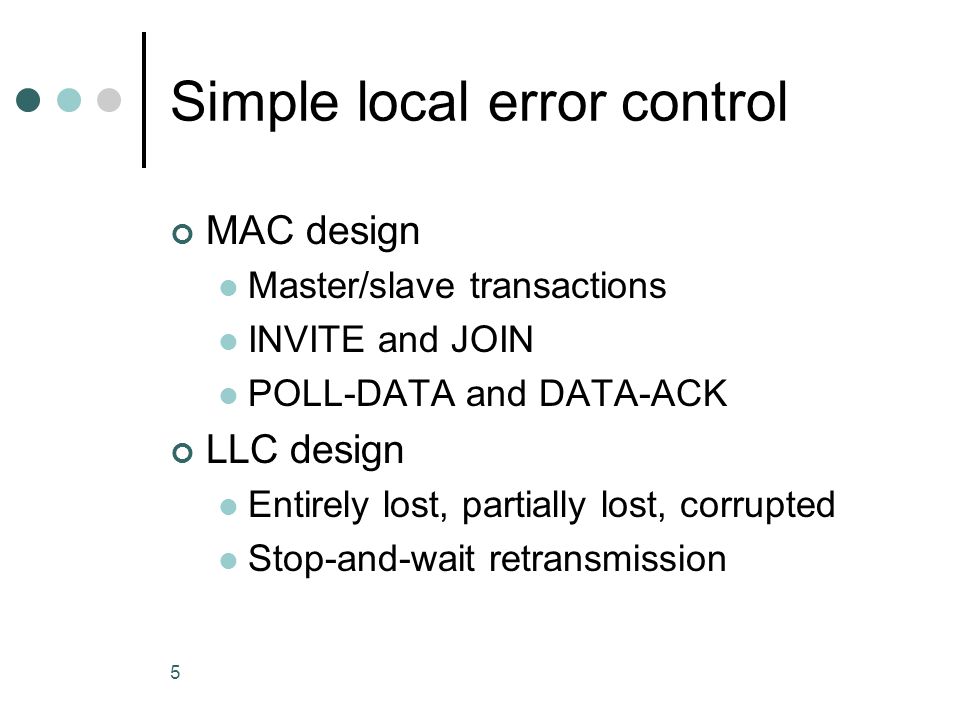 Simple local error control

MAC design
Master/slave transactions
INVITE and JOIN
POLL-DATA and DATA-ACK

LLC design
Entirely lost, partially lost, corrupted
Stop-and-wait retransmission

5